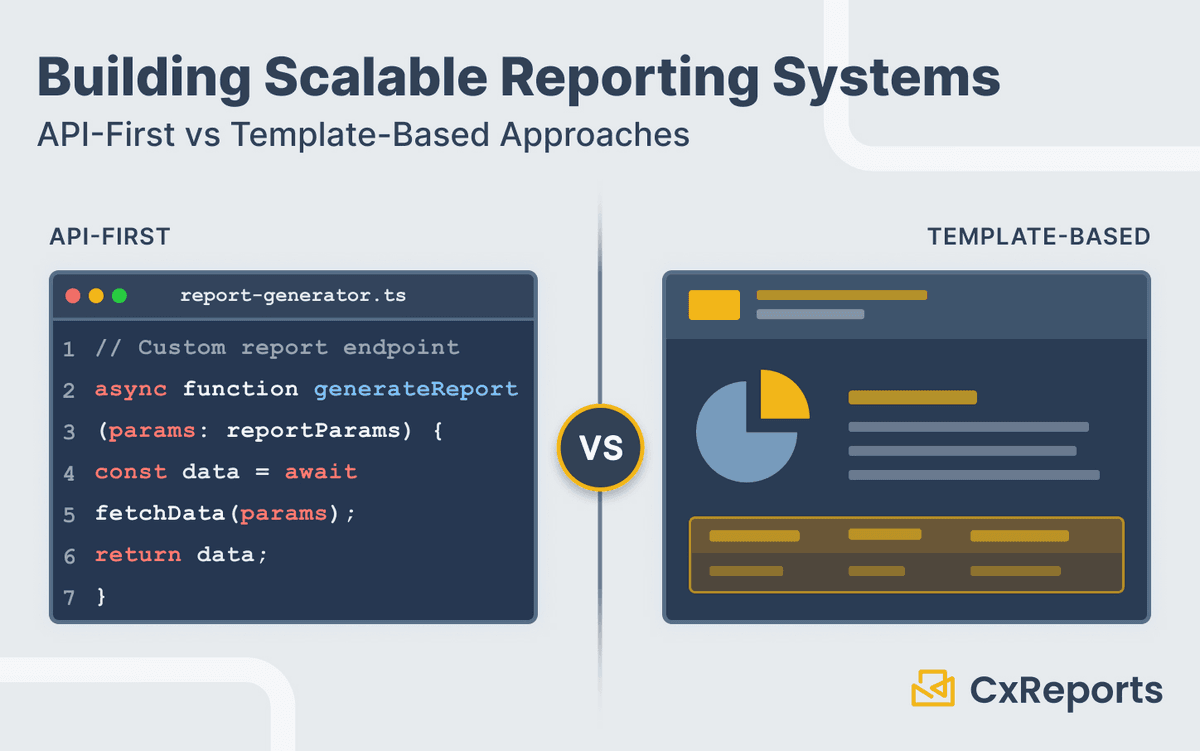 Building Scalable Reporting Systems
API-First vs Template-Based Approaches

API-FIRST

report-generator.ts

1 // Custom report endpoint
2 async function generateReport
3 (params: reportParams) {
4 const data = await
5 fetchData(params);
6 return data;
7 }

VS

TEMPLATE-BASED

CxReports